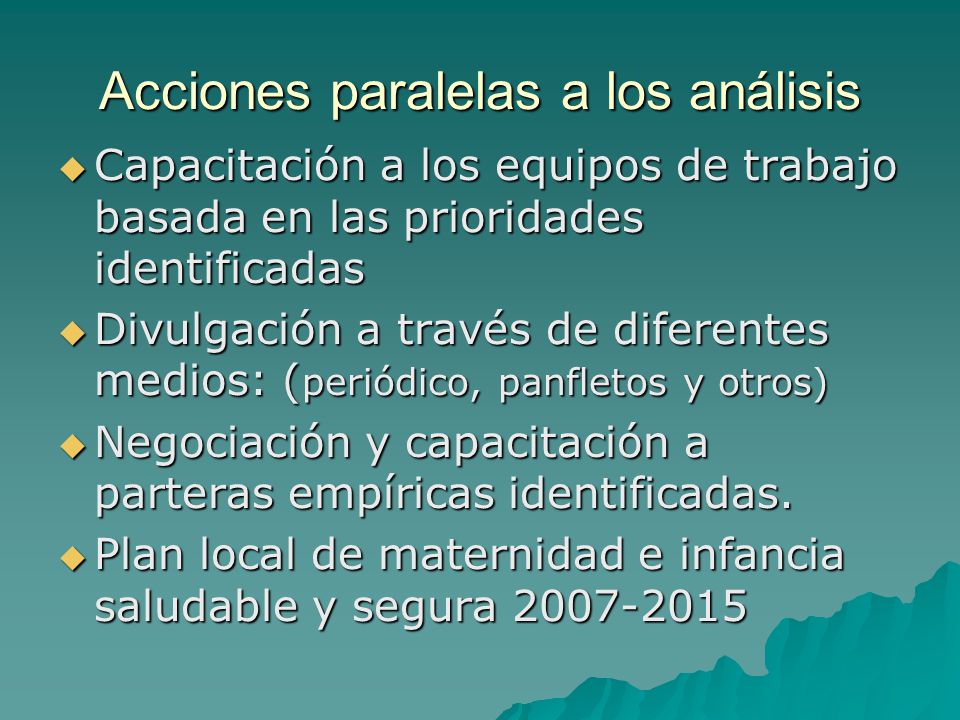 Acciones paralelas a los análisis

◆ Capacitación a los equipos de trabajo basada en las prioridades identificadas

◆ Divulgación a través de diferentes medios: (periódico, panfletos y otros)

◆ Negociación y capacitación a parteras empíricas identificadas.

◆ Plan local de maternidad e infancia saludable y segura 2007-2015